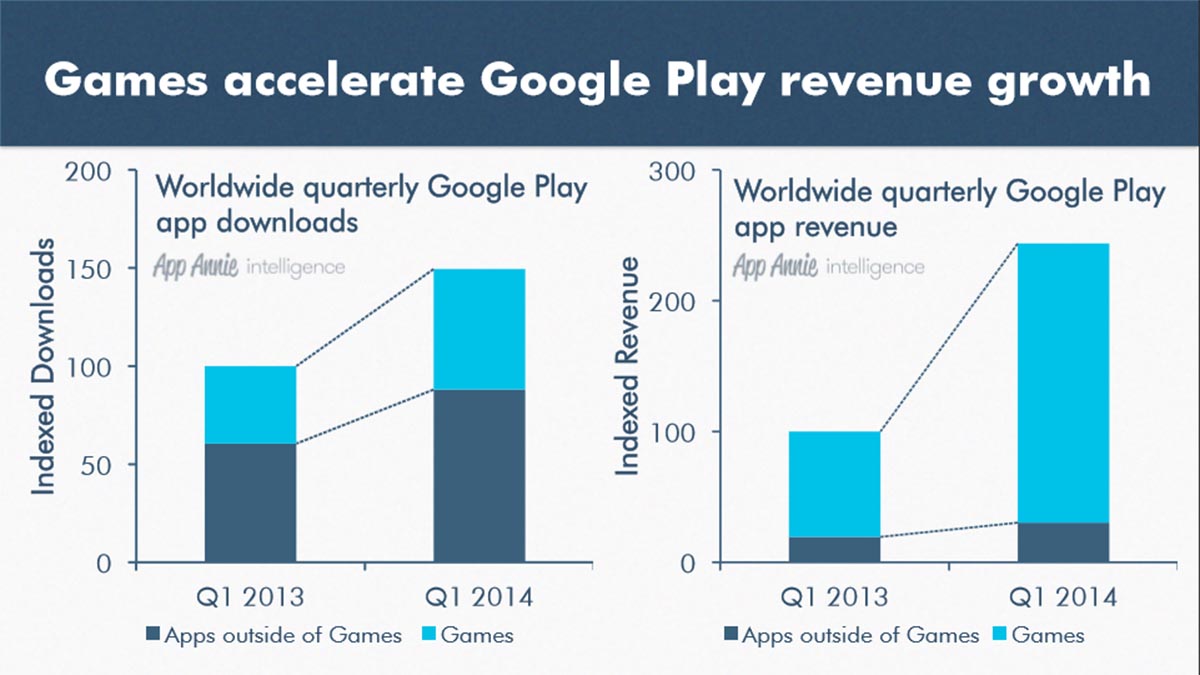 Games accelerate Google Play revenue growth

Worldwide quarterly Google Play app downloads

App Annie intelligence

Indexed Downloads

200
150
100
50
0

Q1 2013
Q1 2014

Apps outside of Games
Games

Worldwide quarterly Google Play app revenue

App Annie intelligence

Indexed Revenue

300
200
100
0

Q1 2013
Q1 2014

Apps outside of Games
Games